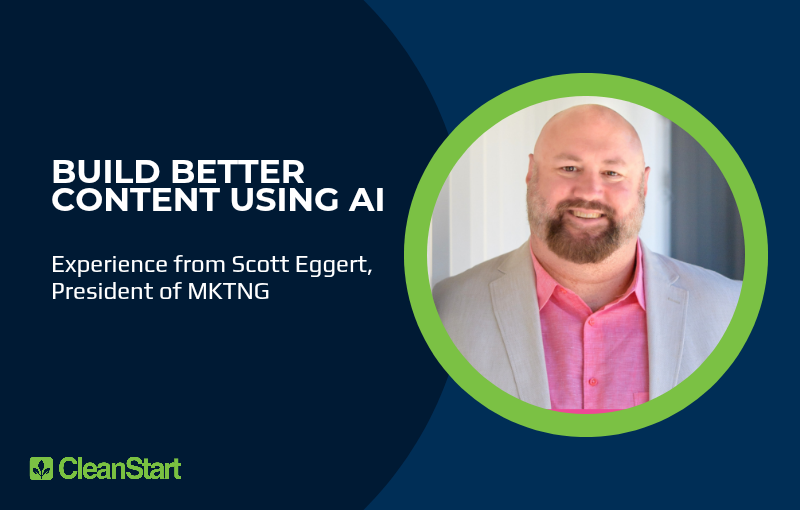 BUILD BETTER CONTENT USING AI

Experience from Scott Eggert, President of MKTNG

CleanStart